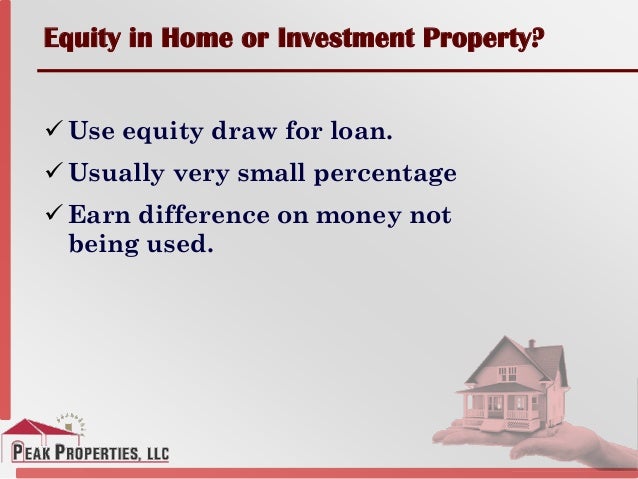 Equity in Home or Investment Property?

✓ Use equity draw for loan.

✓ Usually very small percentage

✓ Earn difference on money not being used.

PEAK PROPERTIES, LLC